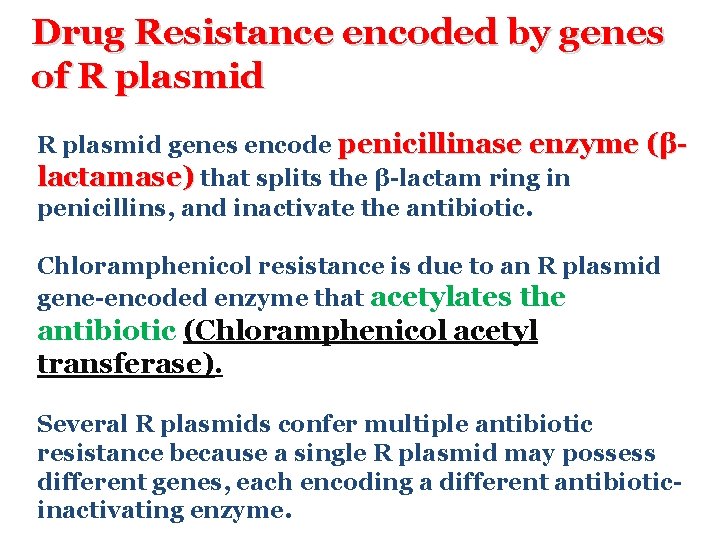 Drug Resistance encoded by genes of R plasmid

R plasmid genes encode penicillinase enzyme (β-lactamase) that splits the β-lactam ring in penicillins, and inactivate the antibiotic.

Chloramphenicol resistance is due to an R plasmid gene-encoded enzyme that acetylates the antibiotic (Chloramphenicol acetyl transferase).

Several R plasmids confer multiple antibiotic resistance because a single R plasmid may possess different genes, each encoding a different antibiotic-inactivating enzyme.